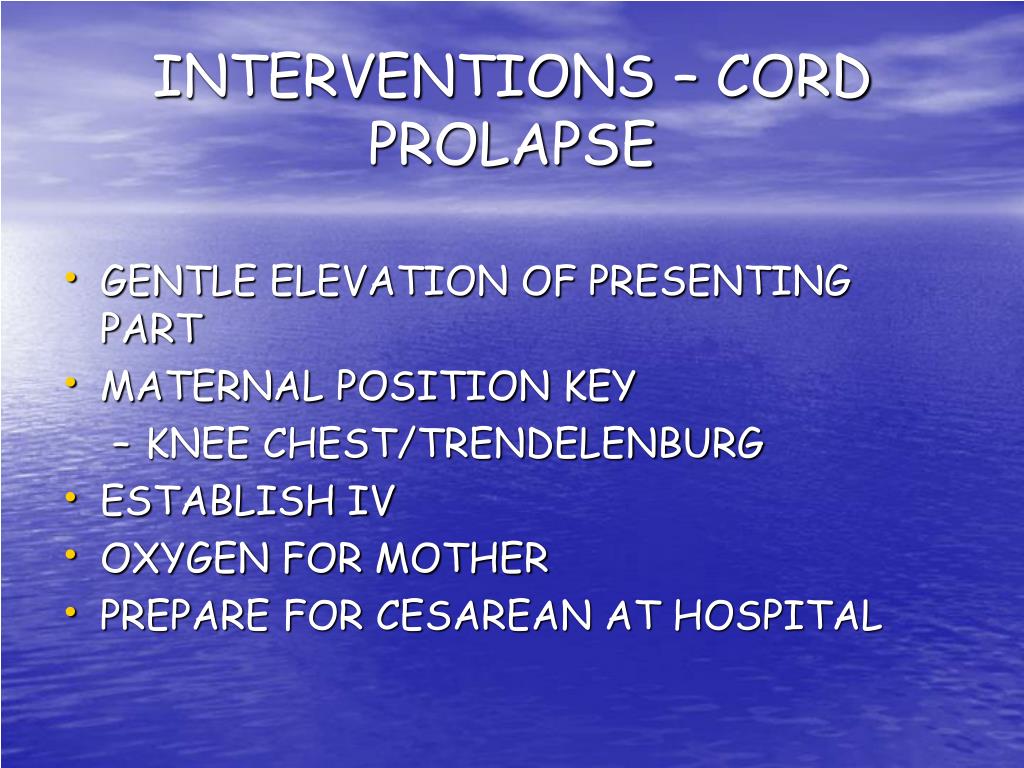 INTERVENTIONS – CORD PROLAPSE

• GENTLE ELEVATION OF PRESENTING PART
• MATERNAL POSITION KEY
– KNEE CHEST/TRENDELENBURG
• ESTABLISH IV
• OXYGEN FOR MOTHER
• PREPARE FOR CESAREAN AT HOSPITAL